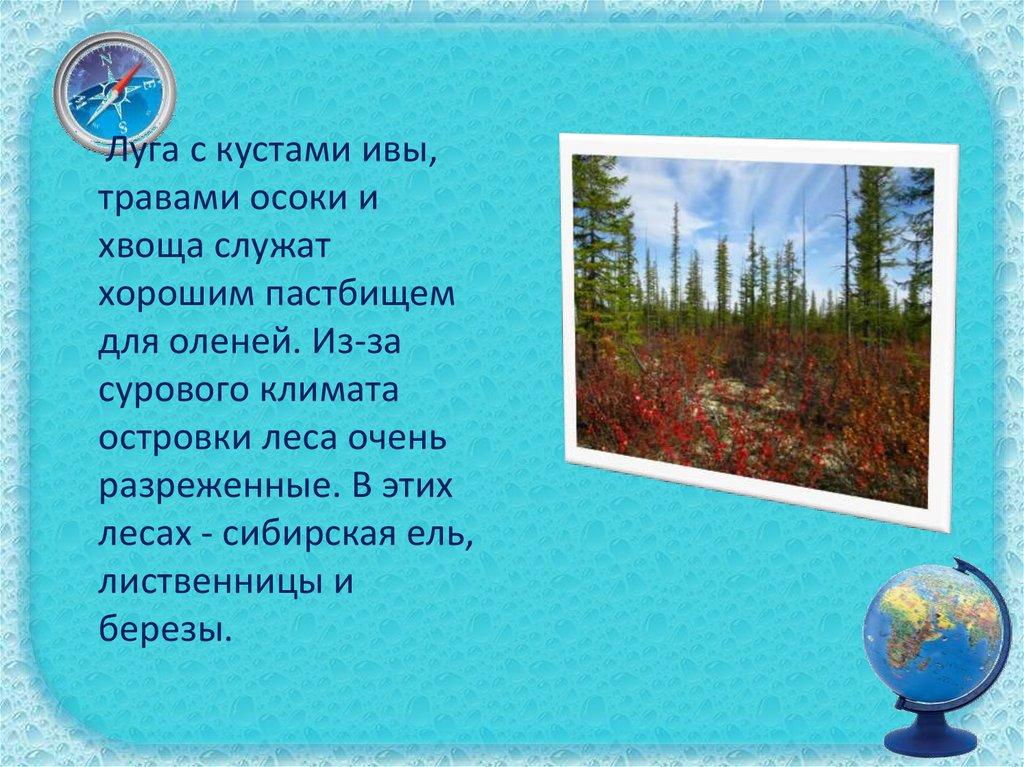 Луга с кустами ивы, травами осоки и хвоща служат хорошим пастбищем для оленей. Из-за сурового климата островки леса очень разреженные. В этих лесах - сибирская ель, лиственницы и березы.